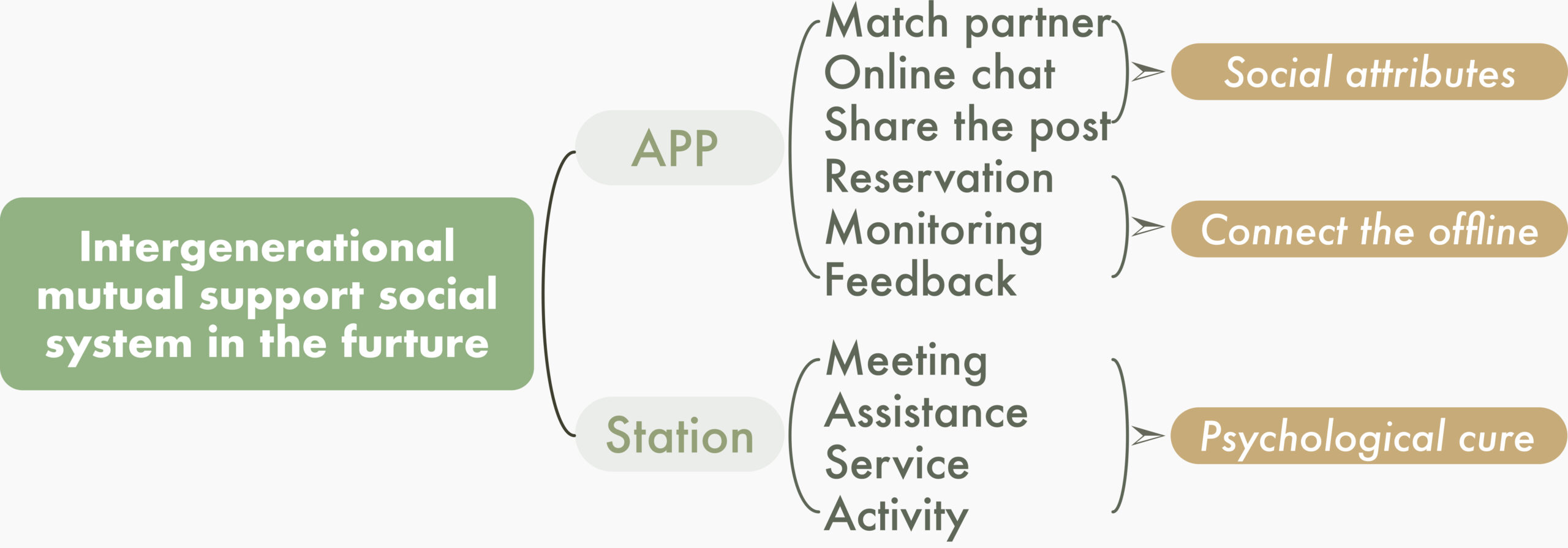 Intergenerational mutual support social system in the furture

APP

Match partner
Online chat
Share the post
Reservation
Monitoring
Feedback

Social attributes

Connect the offline

Station

Meeting
Assistance
Service
Activity

Psychological cure